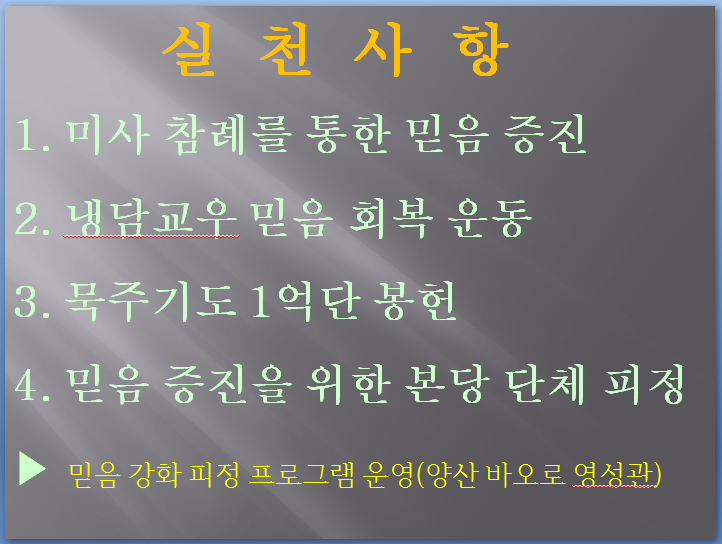 실 천 사 항

1. 미사 참례를 통한 믿음 증진

2. 냉담교우 믿음 회복 운동

3. 묵주기도 1억단 봉헌

4. 믿음 증진을 위한 본당 단체 피정

▶ 믿음 강화 피정 프로그램 운영(양산 바오로 영성관)